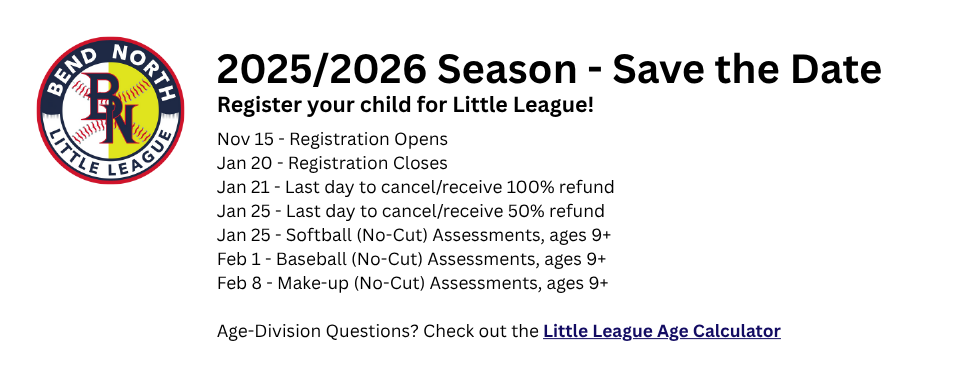 BEND NORTH
BN
LITTLE LEAGUE

2025/2026 Season - Save the Date

Register your child for Little League!

Nov 15 - Registration Opens
Jan 20 - Registration Closes
Jan 21 - Last day to cancel/receive 100% refund
Jan 25 - Last day to cancel/receive 50% refund
Jan 25 - Softball (No-Cut) Assessments, ages 9+
Feb 1 - Baseball (No-Cut) Assessments, ages 9+
Feb 8 - Make-up (No-Cut) Assessments, ages 9+

Age-Division Questions? Check out the Little League Age Calculator